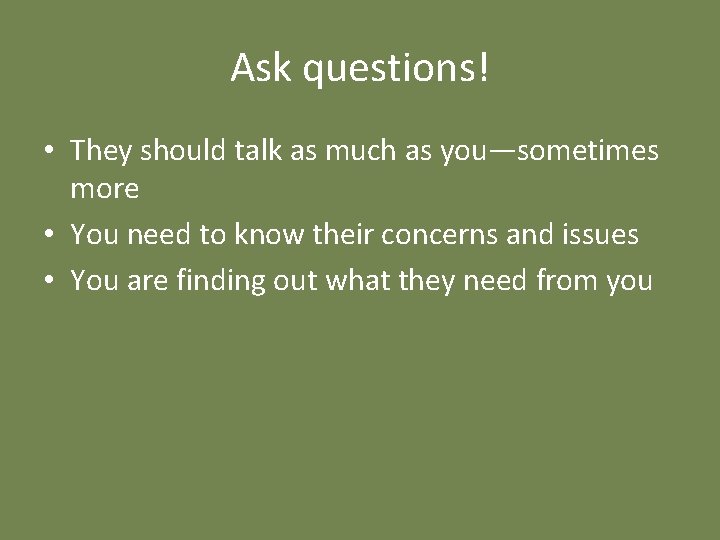 Ask questions!

• They should talk as much as you—sometimes more
• You need to know their concerns and issues
• You are finding out what they need from you